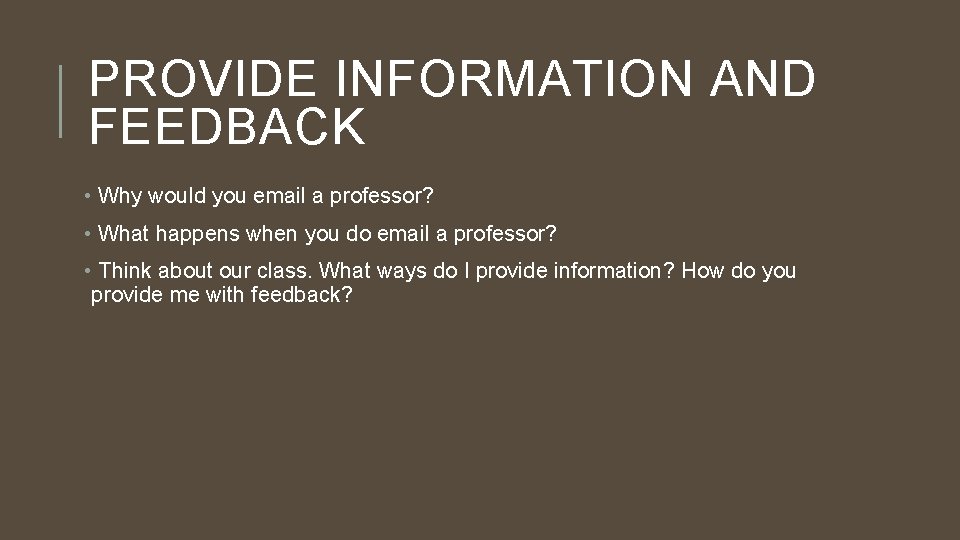 PROVIDE INFORMATION AND FEEDBACK

• Why would you email a professor?

• What happens when you do email a professor?

• Think about our class. What ways do I provide information? How do you provide me with feedback?